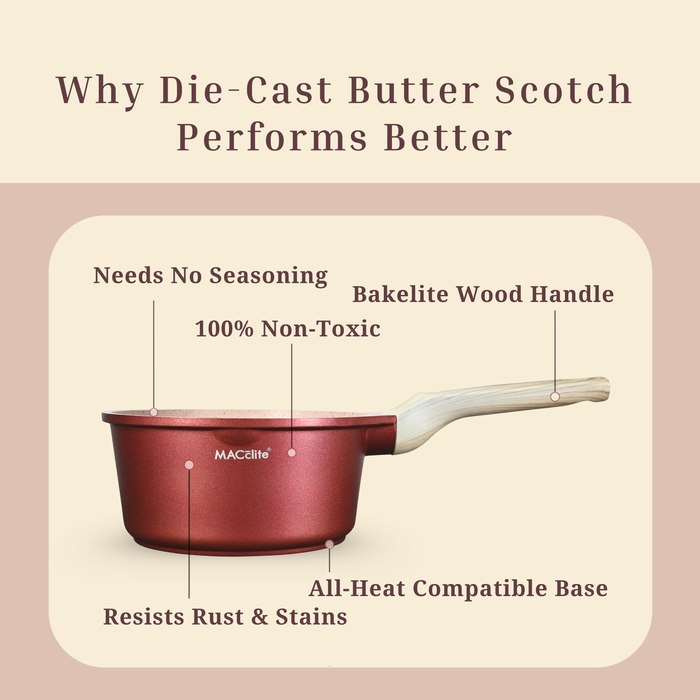 Why Die-Cast Butter Scotch Performs Better

Needs No Seasoning

Bakelite Wood Handle

100% Non-Toxic

MACclite

All-Heat Compatible Base

Resists Rust & Stains